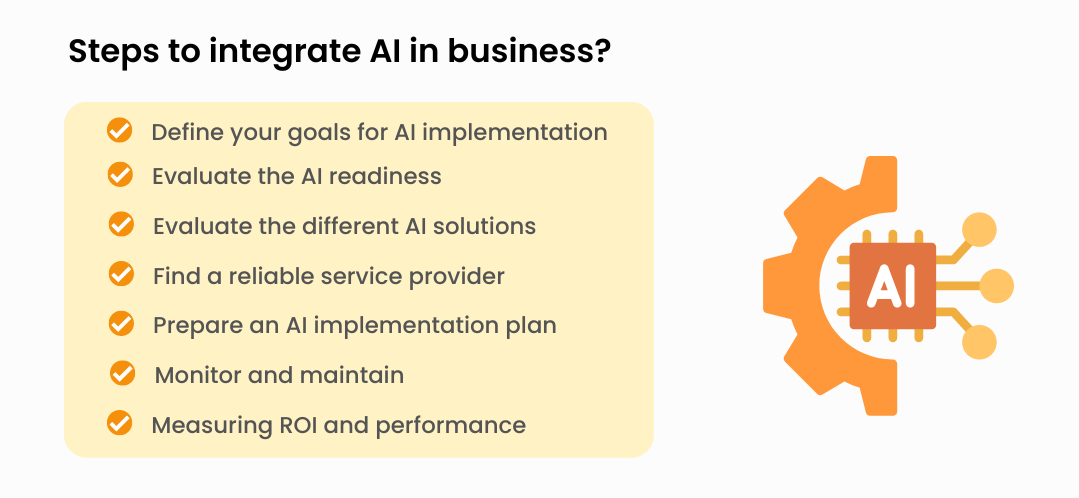 Steps to integrate AI in business?

Define your goals for AI implementation
Evaluate the AI readiness
Evaluate the different AI solutions
Find a reliable service provider
Prepare an AI implementation plan
Monitor and maintain
Measuring ROI and performance

AI